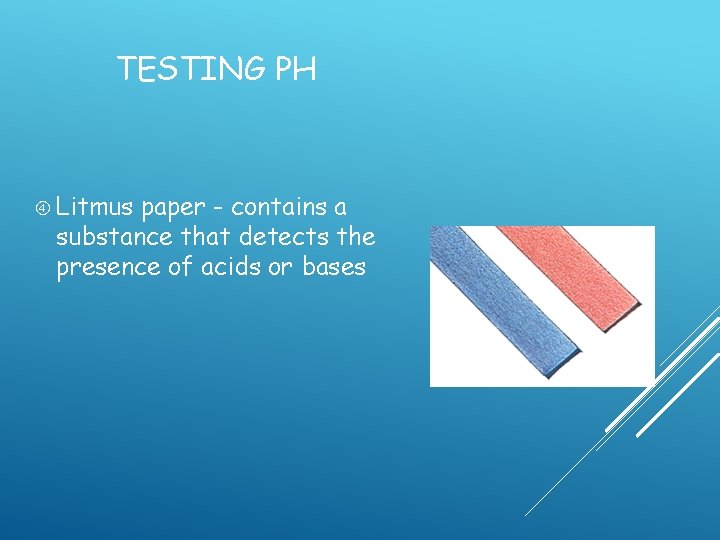 TESTING PH

④ Litmus paper - contains a substance that detects the presence of acids or bases